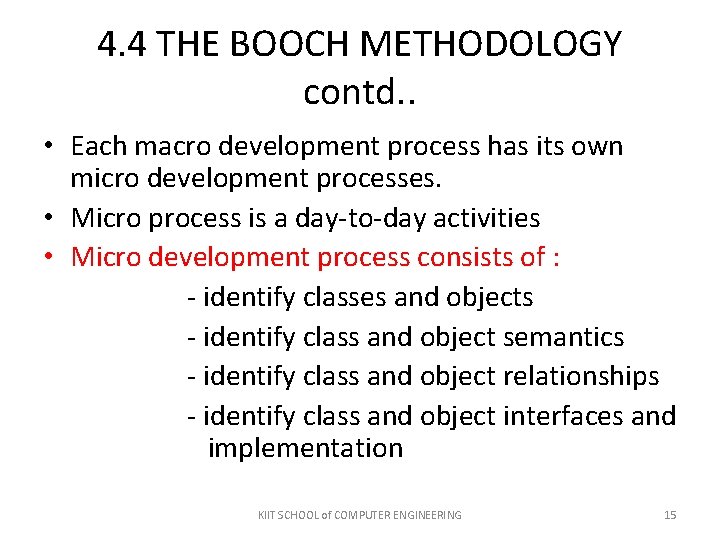 4.4 THE BOOCH METHODOLOGY contd..

• Each macro development process has its own micro development processes.
• Micro process is a day-to-day activities
• Micro development process consists of :
- identify classes and objects
- identify class and object semantics
- identify class and object relationships
- identify class and object interfaces and implementation

KIIT SCHOOL of COMPUTER ENGINEERING

15